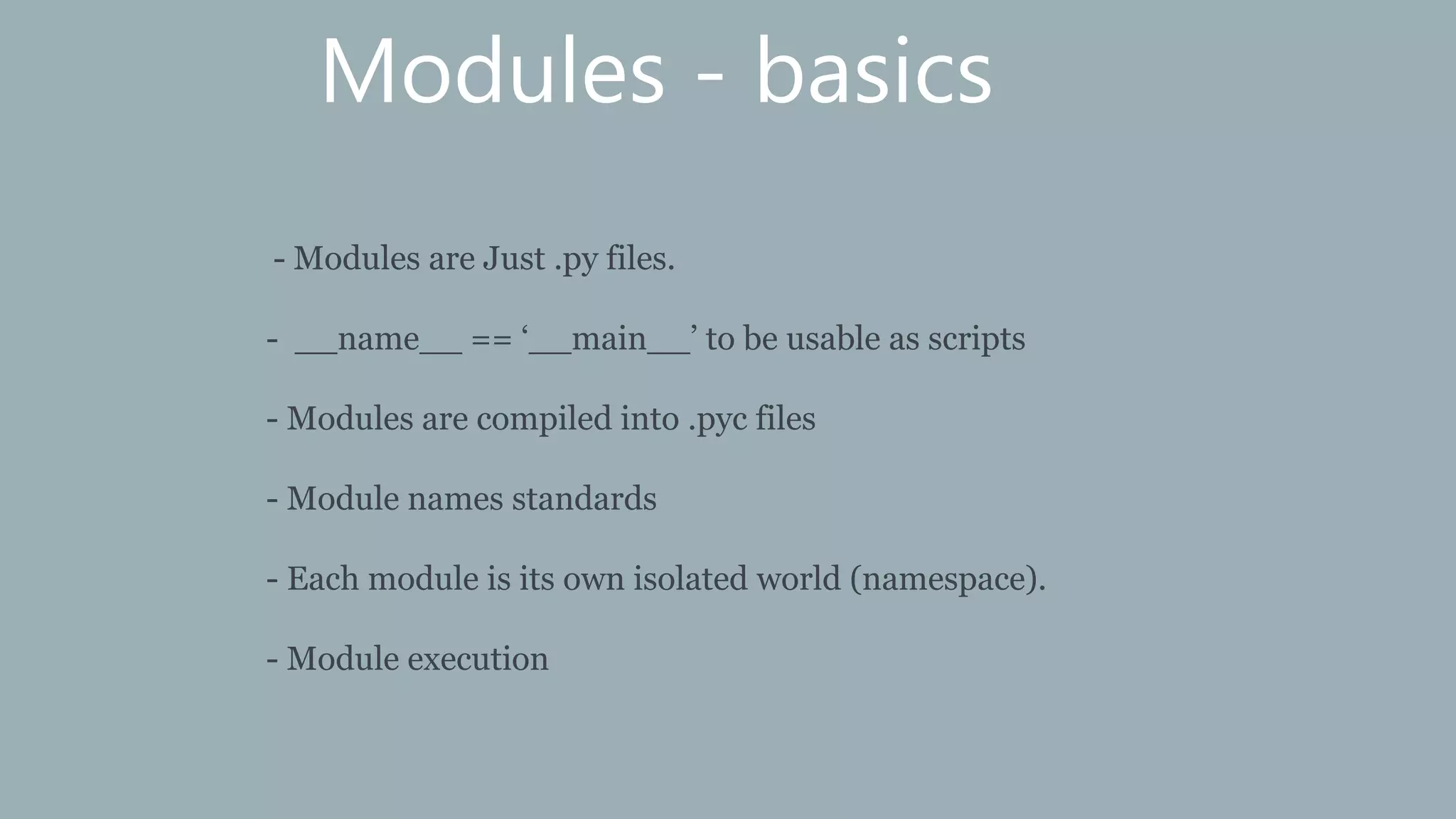 Modules - basics

- Modules are Just .py files.

- __name__ == ‘__main__’ to be usable as scripts

- Modules are compiled into .pyc files

- Module names standards

- Each module is its own isolated world (namespace).

- Module execution